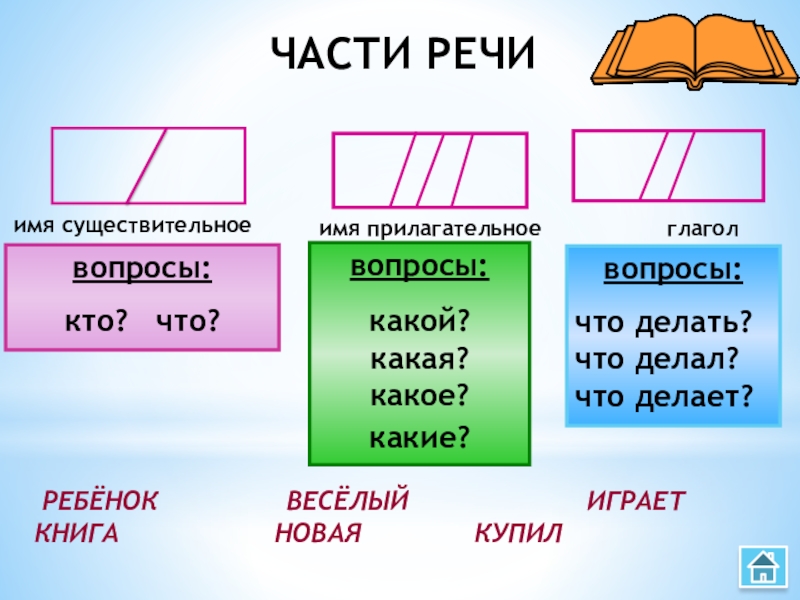 ЧАСТИ РЕЧИ

имя существительное

вопросы:

кто? что?

имя прилагательное

вопросы:

какой?
какая?
какое?
какие?

глагол

вопросы:

что делать?
что делал?
что делает?

РЕБЁНОК ВЕСЁЛЫЙ ИГРАЕТ
КНИГА НОВАЯ КУПИЛ